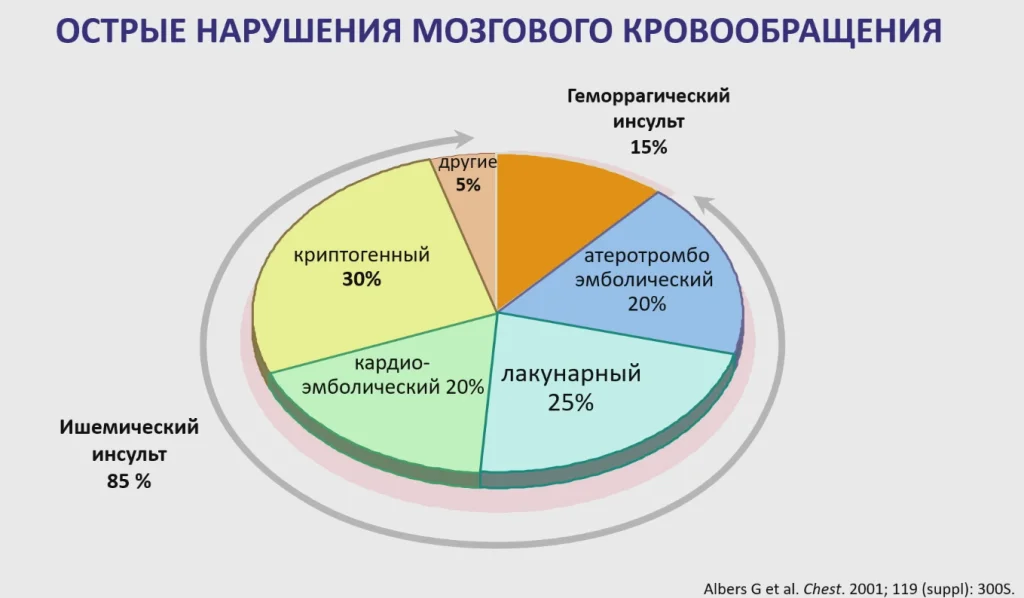 ОСТРЫЕ НАРУШЕНИЯ МОЗГОВОГО КРОВООБРАЩЕНИЯ

Геморрагический инсульт 15%

другие 5%

криптогенный 30%

атеротромбо эмболический 20%

кардио-эмболический 20%

лакунарный 25%

Ишемический инсульт 85 %

Albers G et al. Chest. 2001; 119 (suppl): 300S.